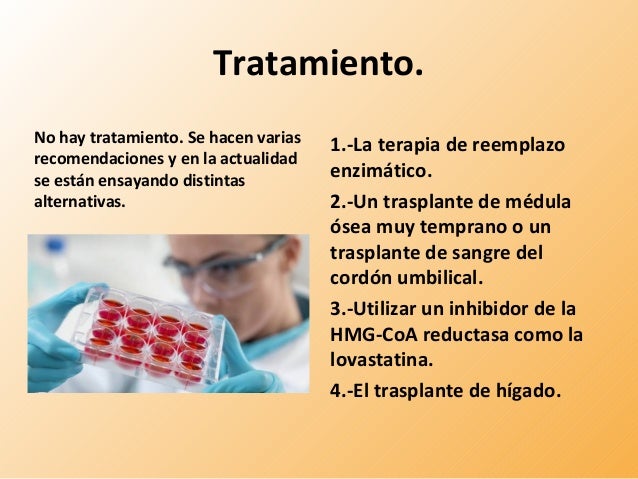 Tratamiento.

No hay tratamiento. Se hacen varias recomendaciones y en la actualidad se están ensayando distintas alternativas.

1.-La terapia de reemplazo enzimático.

2.-Un trasplante de médula ósea muy temprano o un trasplante de sangre del cordón umbilical.

3.-Utilizar un inhibidor de la HMG-CoA reductasa como la lovastatina.

4.-El trasplante de hígado.